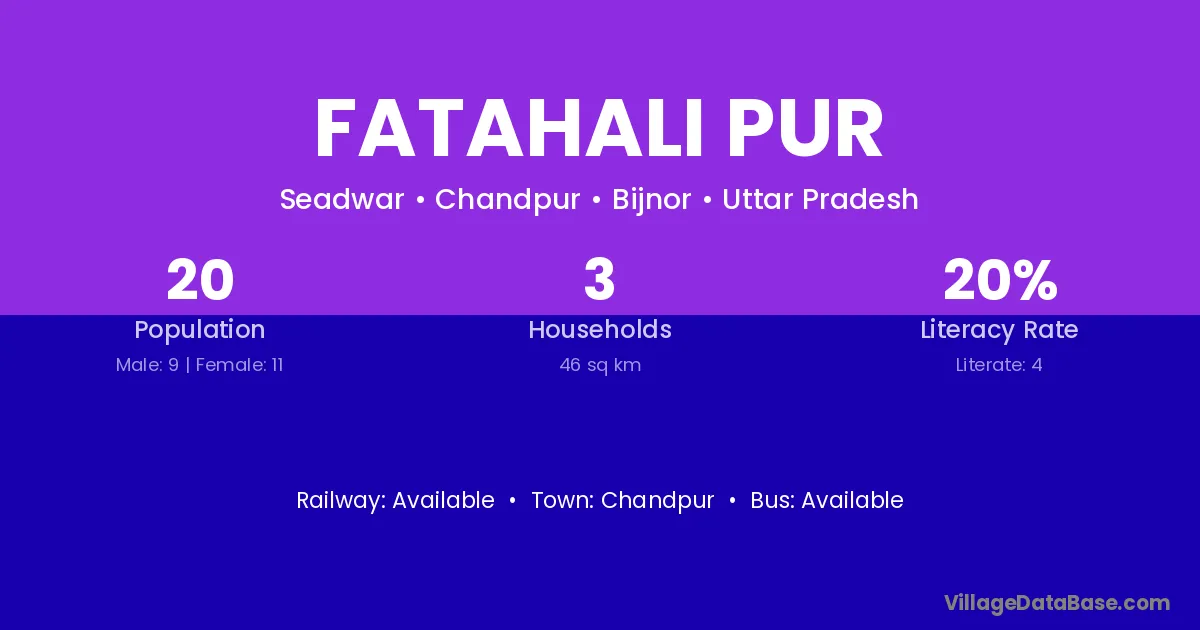 FATAHALI PUR

Seadwar • Chandpur • Bijnor • Uttar Pradesh

20
Population
Male: 9 | Female: 11

3
Households
46 sq km

20%
Literacy Rate
Literate: 4

Railway: Available • Town: Chandpur • Bus: Available

VillageDataBase.com